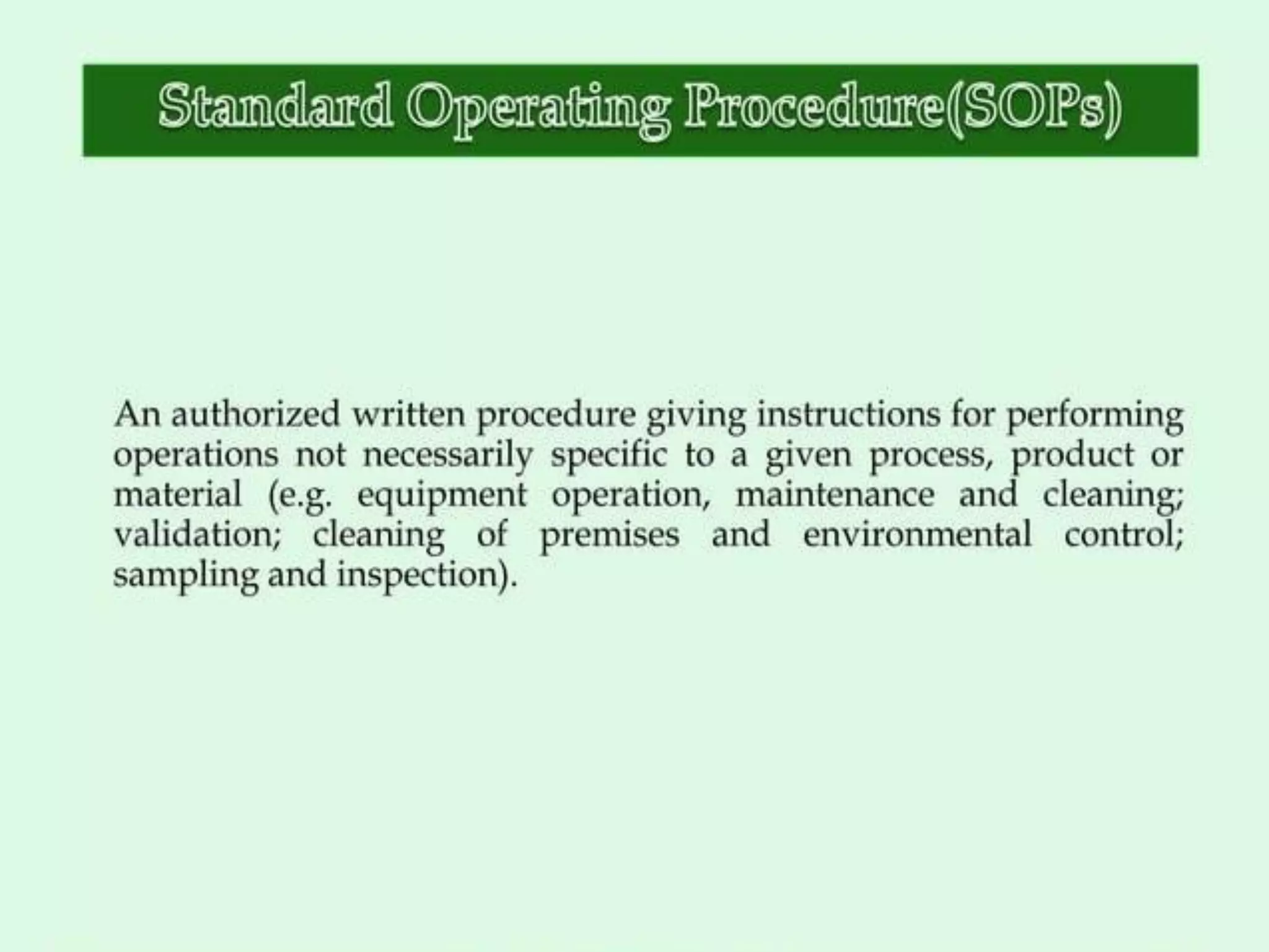 Standard Operating Procedure(SOPs)

An authorized written procedure giving instructions for performing operations not necessarily specific to a given process, product or material (e.g. equipment operation, maintenance and cleaning; validation; cleaning of premises and environmental control; sampling and inspection).